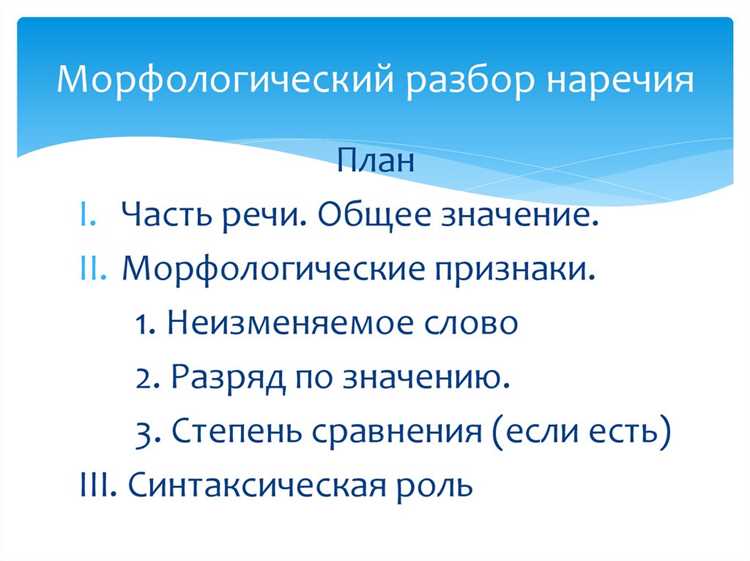 Морфологический разбор наречия

План

I. Часть речи. Общее значение.

II. Морфологические признаки.

1. Неизменяемое слово

2. Разряд по значению.

3. Степень сравнения (если есть)

III. Синтаксическая роль